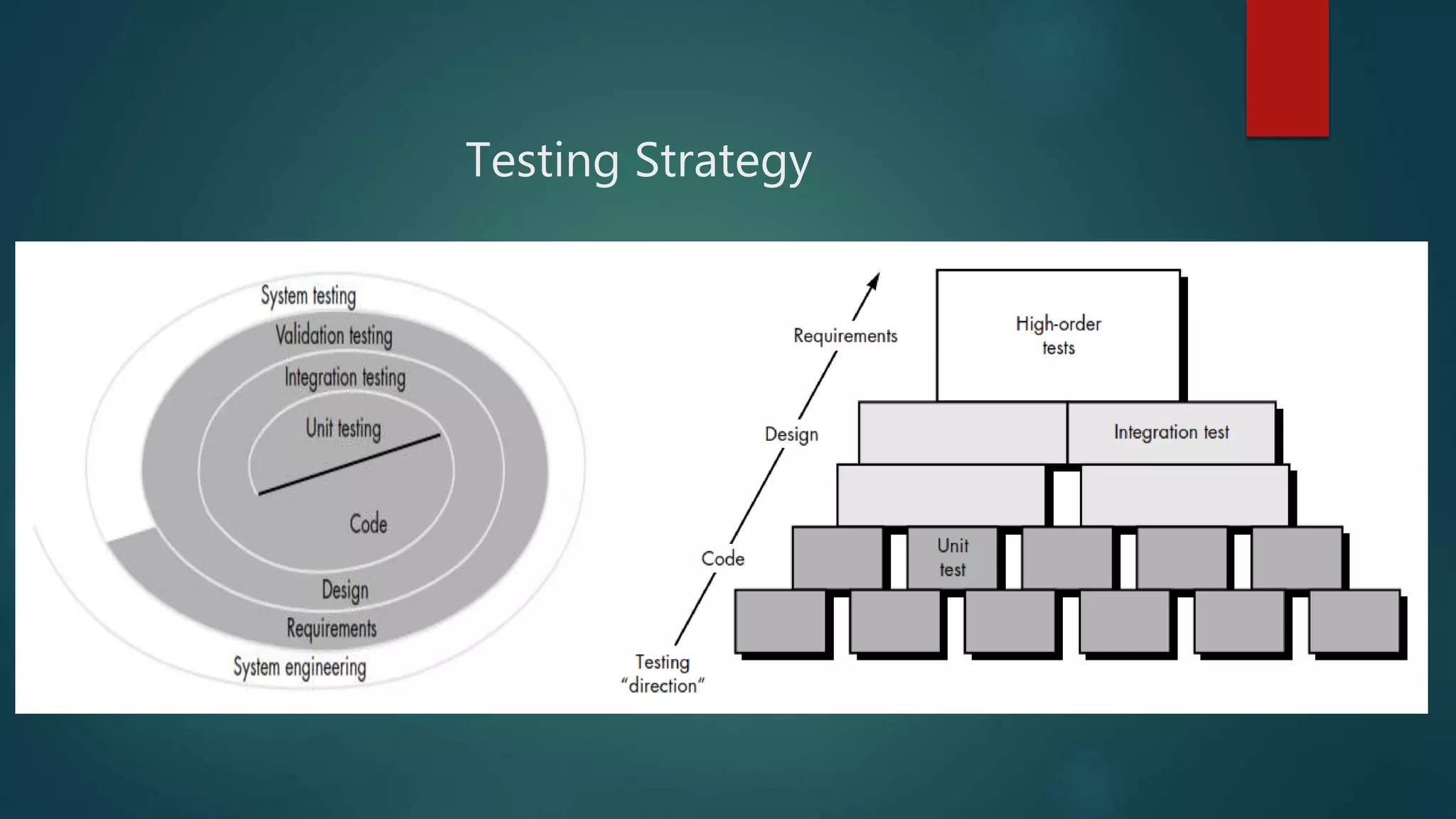 Testing Strategy

System testing
Validation testing
Integration testing
Unit testing
Code
Design
Requirements
System engineering

Requirements
Design
Code
Testing "direction"

High-order tests
Integration test
Unit test